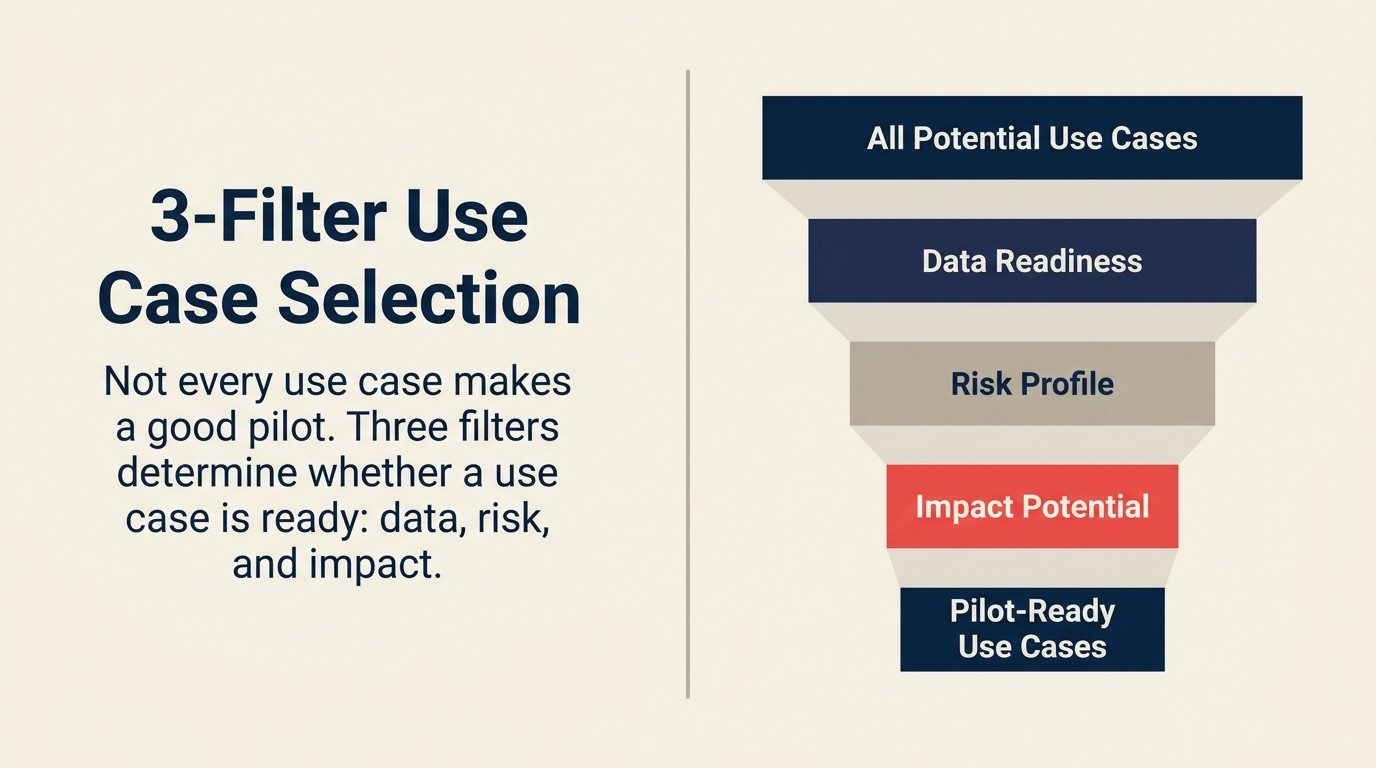 3-Filter Use Case Selection

Not every use case makes a good pilot. Three filters determine whether a use case is ready: data, risk, and impact.

All Potential Use Cases

Data Readiness

Risk Profile

Impact Potential

Pilot-Ready Use Cases